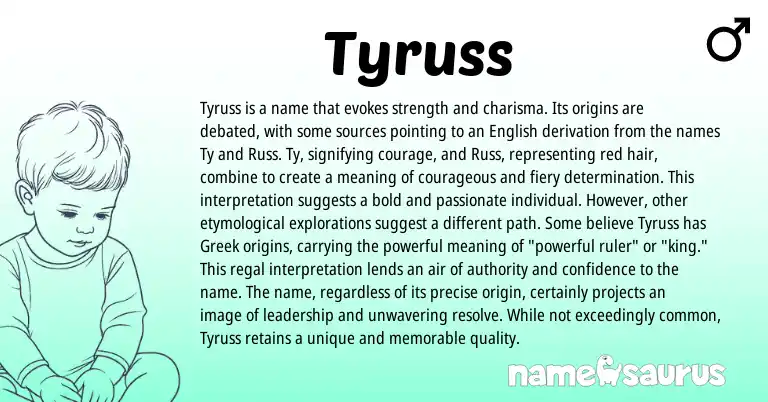 Tyruss

♂

Tyruss is a name that evokes strength and charisma. Its origins are debated, with some sources pointing to an English derivation from the names Ty and Russ. Ty, signifying courage, and Russ, representing red hair, combine to create a meaning of courageous and fiery determination. This interpretation suggests a bold and passionate individual. However, other etymological explorations suggest a different path. Some believe Tyruss has Greek origins, carrying the powerful meaning of "powerful ruler" or "king." This regal interpretation lends an air of authority and confidence to the name. The name, regardless of its precise origin, certainly projects an image of leadership and unwavering resolve. While not exceedingly common, Tyruss retains a unique and memorable quality.

namesaurus